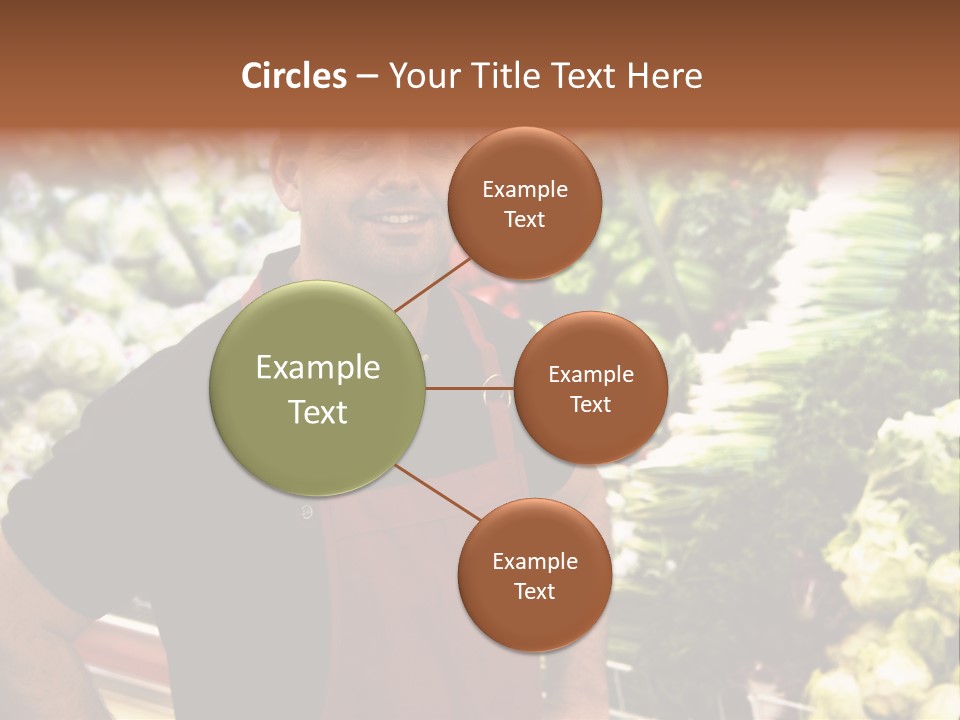 Circles – Your Title Text Here

Example Text

Example Text

Example Text

Example Text